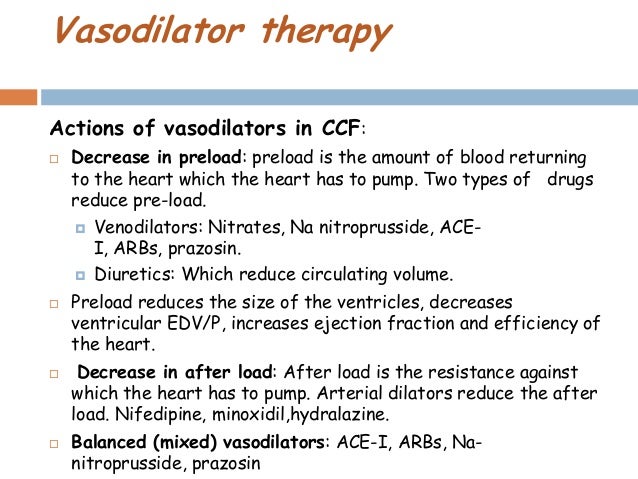 Vasodilator therapy

Actions of vasodilators in CCF:

Decrease in preload: preload is the amount of blood returning to the heart which the heart has to pump. Two types of drugs reduce pre-load.

Venodilators: Nitrates, Na nitroprusside, ACE-I, ARBs, prazosin.

Diuretics: Which reduce circulating volume.

Preload reduces the size of the ventricles, decreases ventricular EDV/P, increases ejection fraction and efficiency of the heart.

Decrease in after load: After load is the resistance against which the heart has to pump. Arterial dilators reduce the after load. Nifedipine, minoxidil,hydralazine.

Balanced (mixed) vasodilators: ACE-I, ARBs, Na-nitroprusside, prazosin